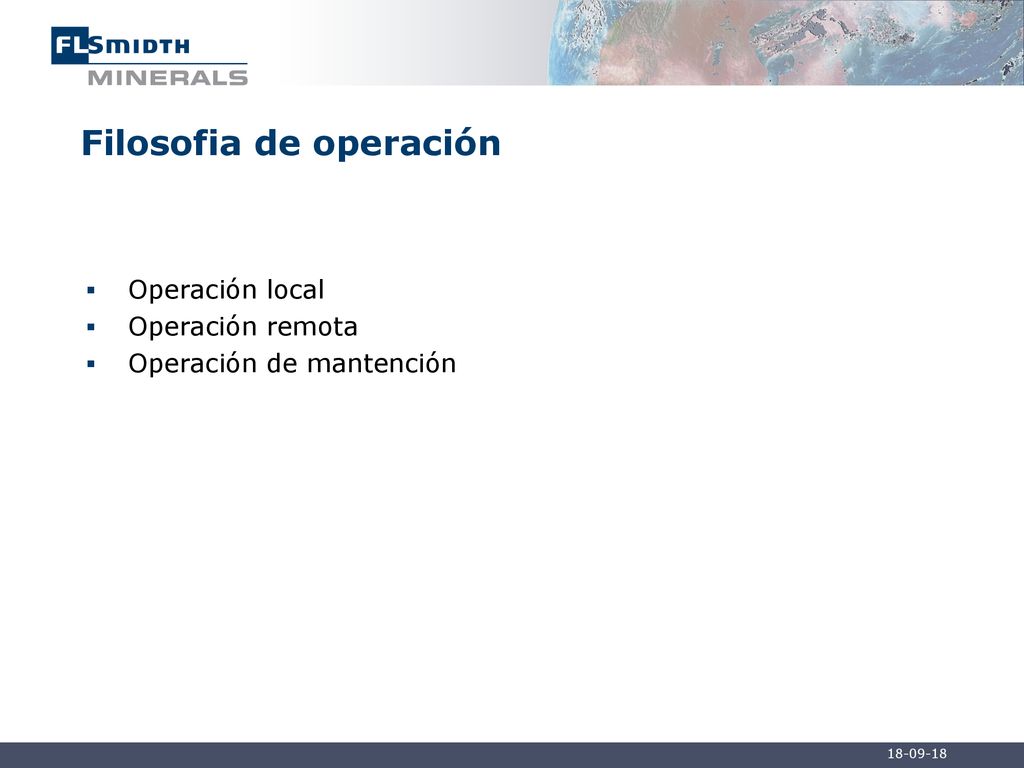 FLSMIDTH
MINERALS

Filosofia de operación

▪ Operación local
▪ Operación remota
▪ Operación de mantención

18-09-18